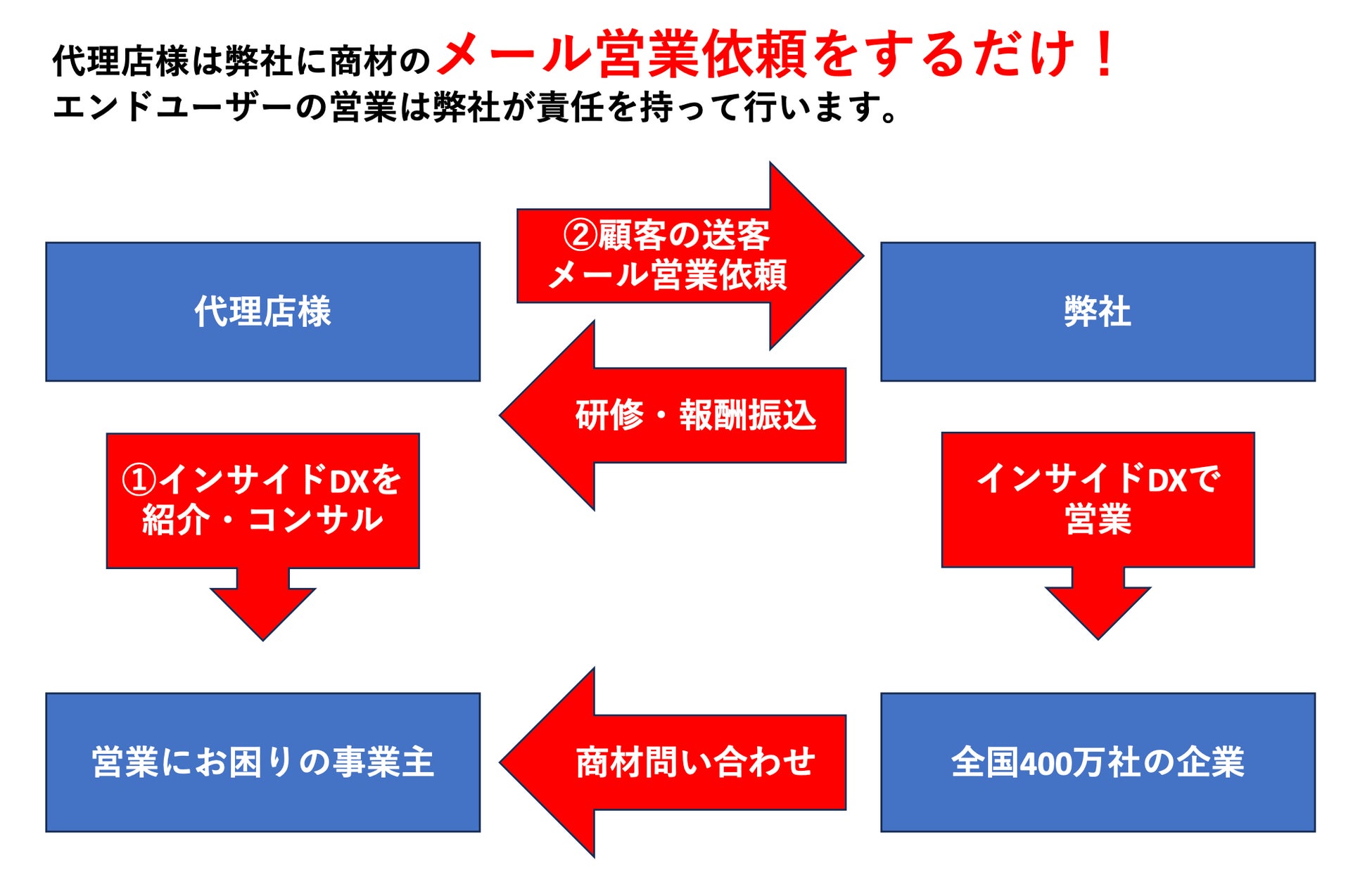 代理店様は弊社に商材のメール営業依頼をするだけ！
エンドユーザーの営業は弊社が責任を持って行います。

代理店様

②顧客の送客
メール営業依頼

弊社

研修・報酬振込

①インサイドDXを
紹介・コンサル

インサイドDXで
営業

営業にお困りの事業主

商材問い合わせ

全国400万社の企業